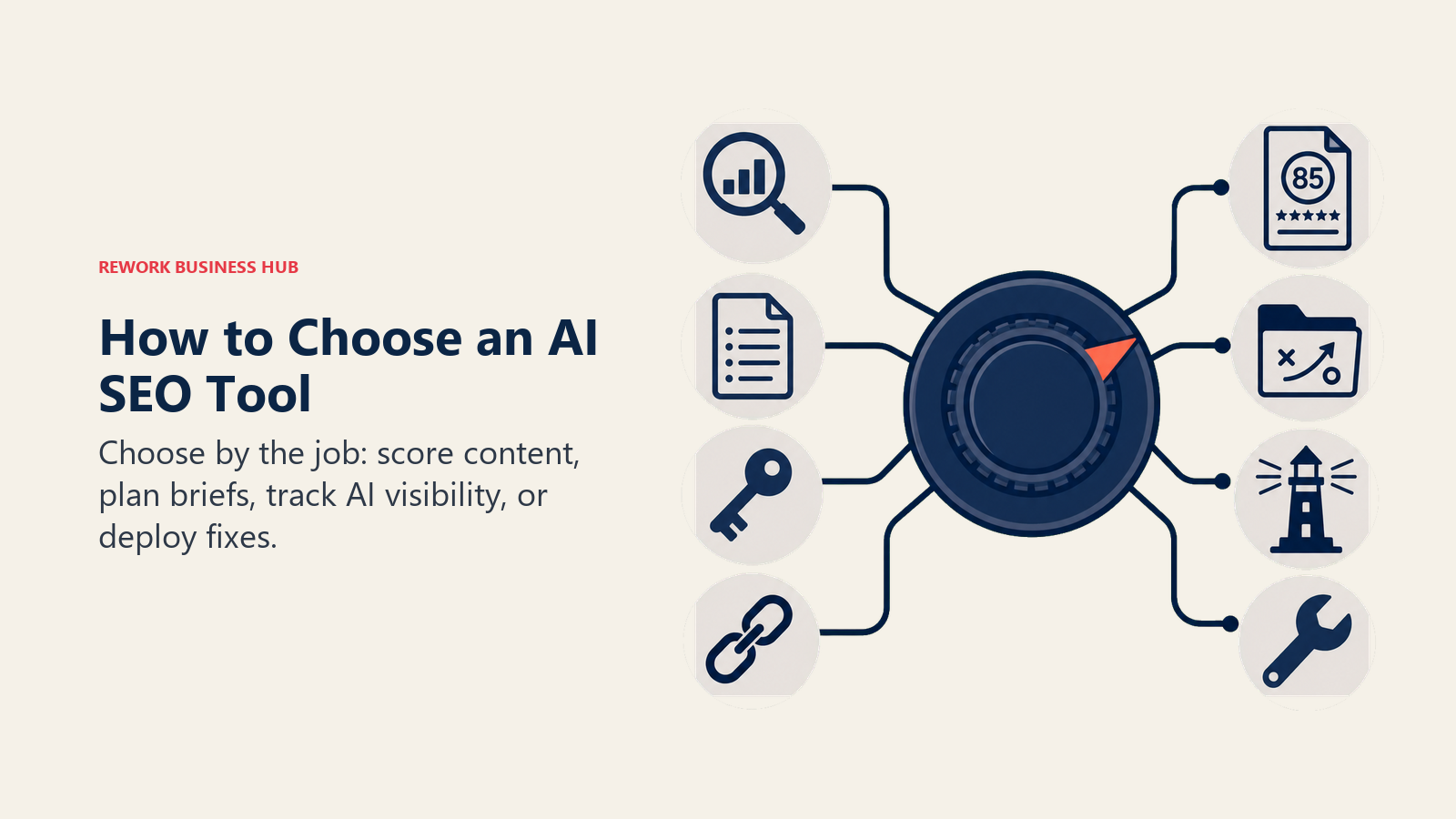 REWORK BUSINESS HUB

How to Choose an AI SEO Tool

Choose by the job: score content, plan briefs, track AI visibility, or deploy fixes.

85